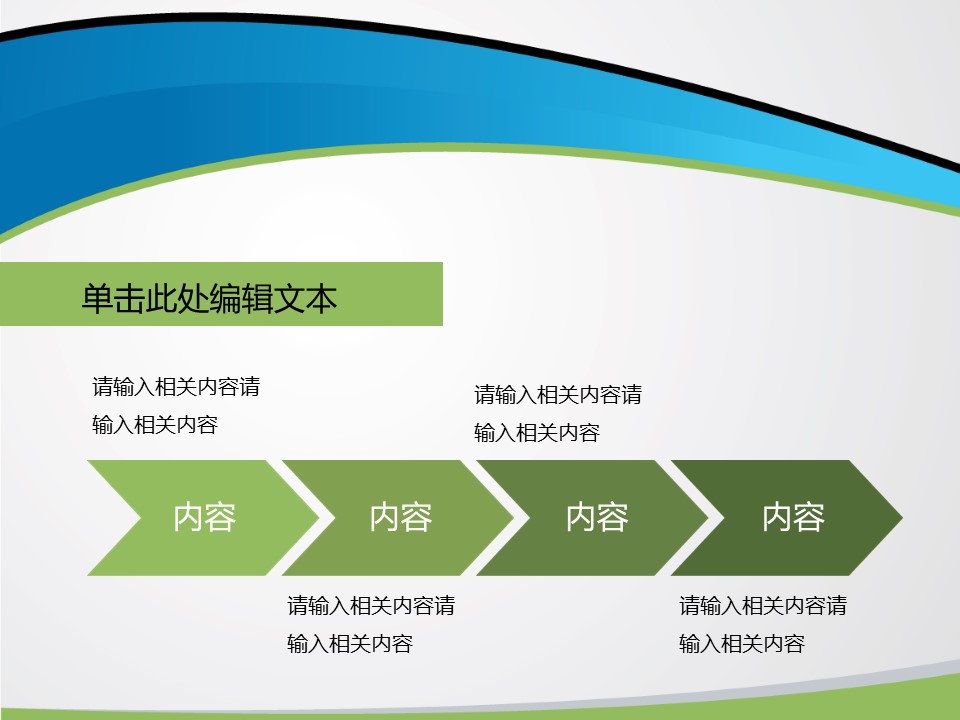 单击此处编辑文本

请输入相关内容请输入相关内容

请输入相关内容请输入相关内容

内容

内容

内容

内容

请输入相关内容请输入相关内容

请输入相关内容请输入相关内容